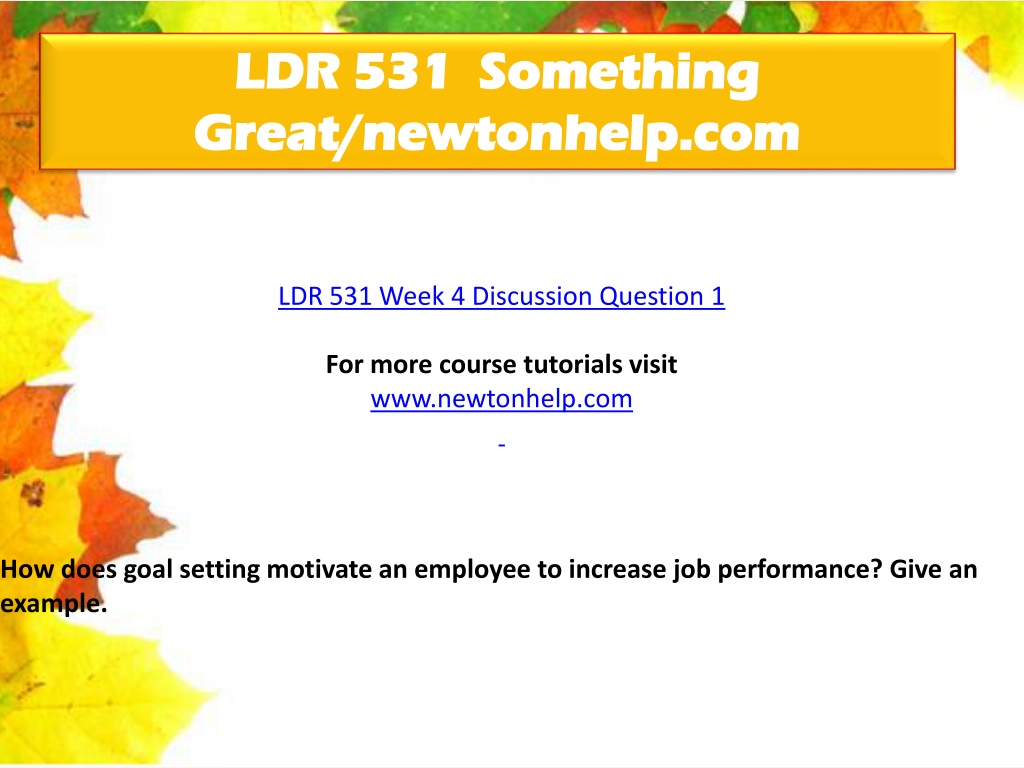 LDR 531 Something Great/newtonhelp.com

LDR 531 Week 4 Discussion Question 1

For more course tutorials visit
www.newtonhelp.com

How does goal setting motivate an employee to increase job performance? Give an example.